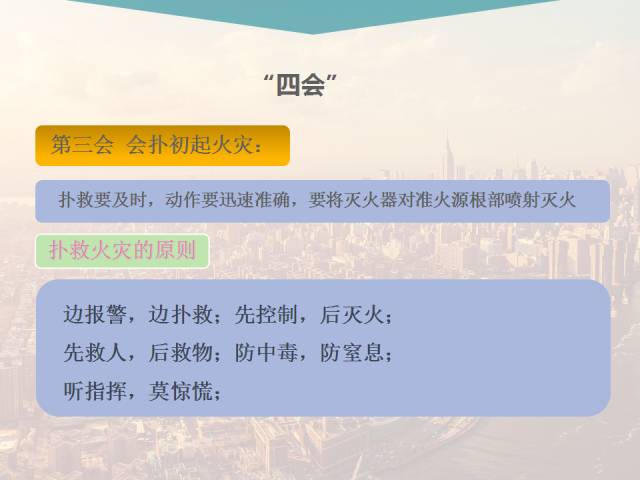 “四会”

第三会 会扑初起火灾：

扑救要及时，动作要迅速准确，要将灭火器对准火源根部喷射灭火

扑救火灾的原则

边报警，边扑救；先控制，后灭火；
先救人，后救物；防中毒，防窒息；
听指挥，莫惊慌；